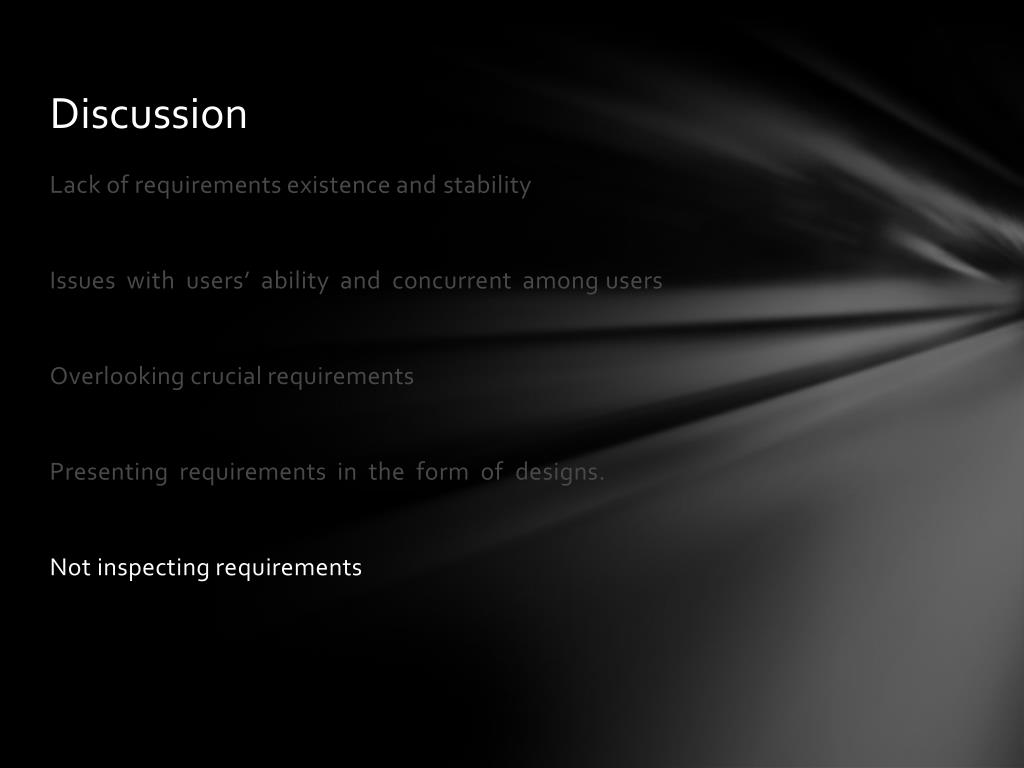 Discussion

Lack of requirements existence and stability

Issues with users' ability and concurrent among users

Overlooking crucial requirements

Presenting requirements in the form of designs.

Not inspecting requirements